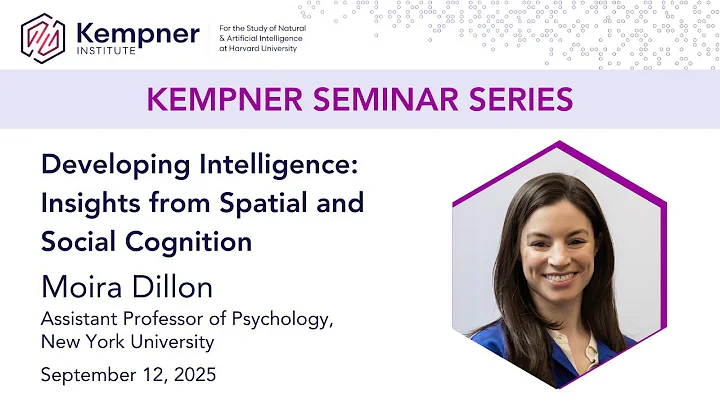 Kempner INSTITUTE

For the Study of Natural & Artificial Intelligence at Harvard University

KEMPNER SEMINAR SERIES

Developing Intelligence: Insights from Spatial and Social Cognition

Moira Dillon

Assistant Professor of Psychology, New York University

September 12, 2025